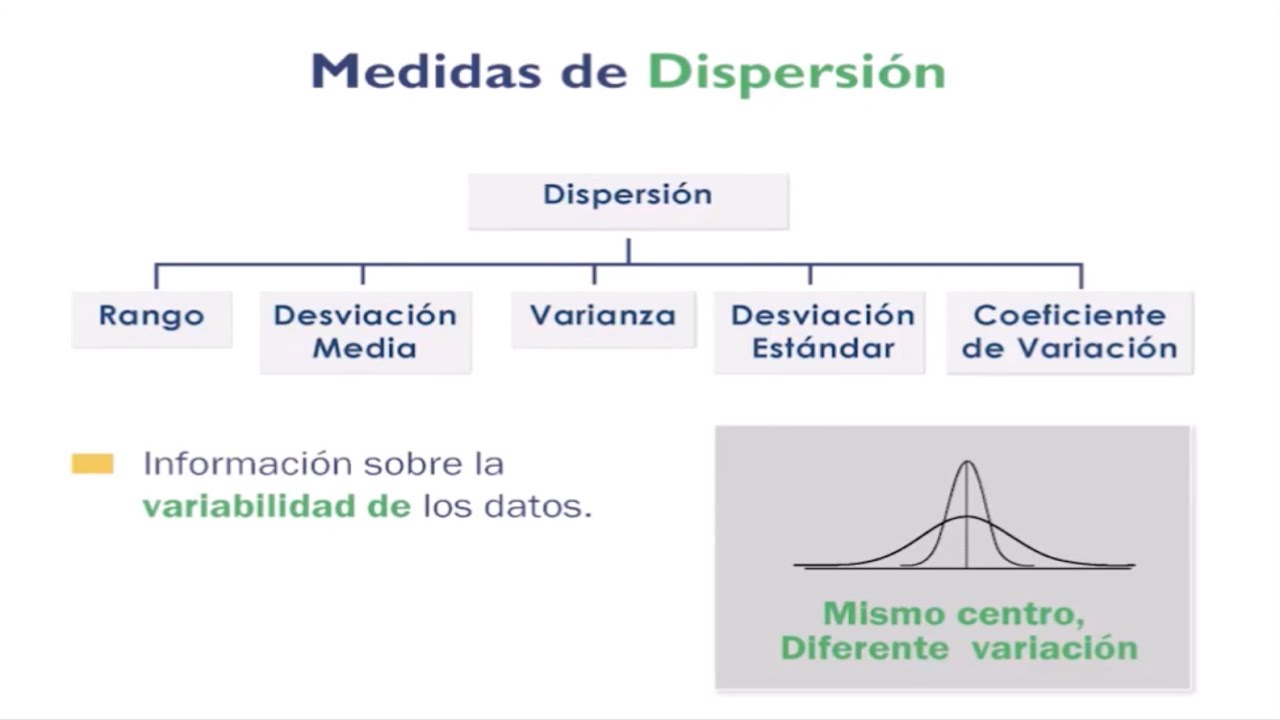 Medidas de Dispersión

Dispersión

Rango

Desviación Media

Varianza

Desviación Estándar

Coeficiente de Variación

Información sobre la variabilidad de los datos.

Mismo centro, Diferente variación